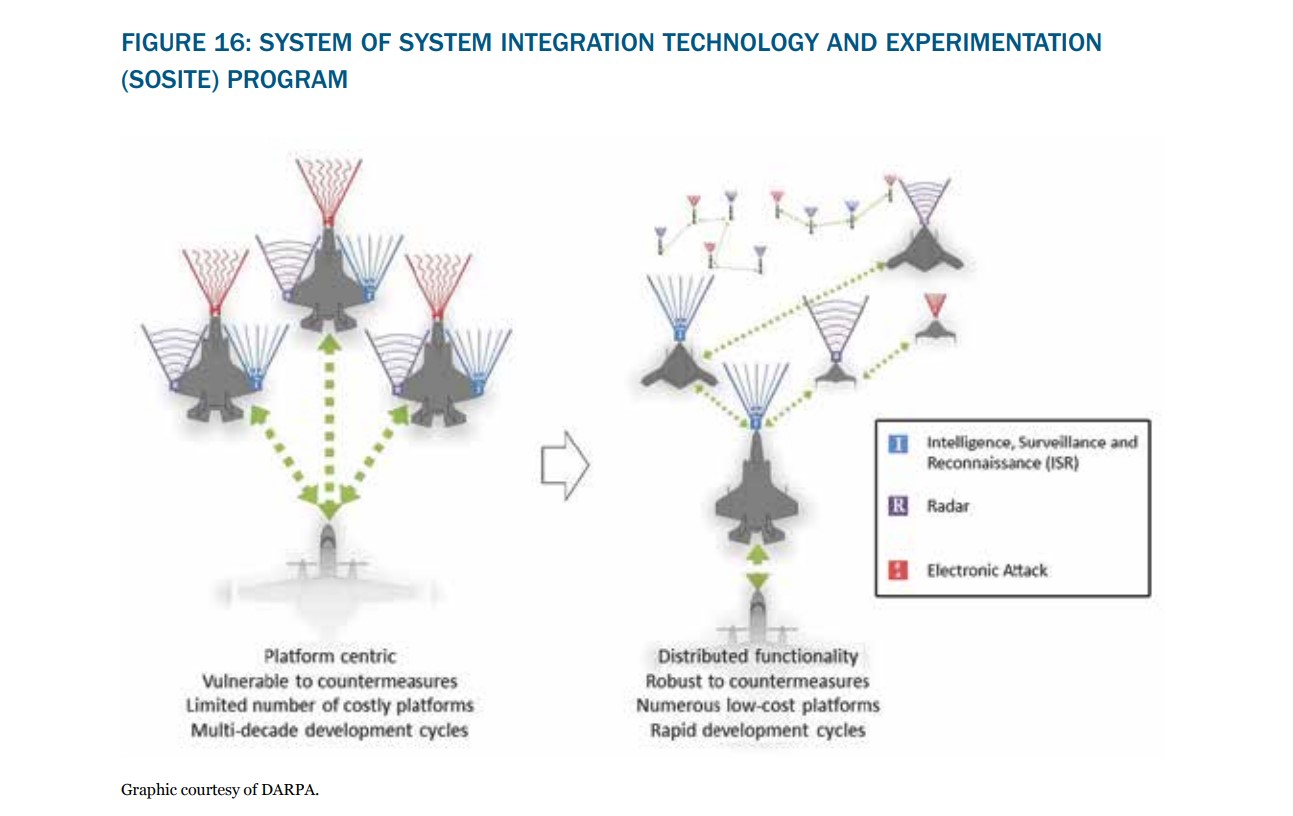 FIGURE 16: SYSTEM OF SYSTEM INTEGRATION TECHNOLOGY AND EXPERIMENTATION (SOSITE) PROGRAM

I Intelligence, Surveillance and Reconnaissance (ISR)

R Radar

Electronic Attack

Platform centric
Vulnerable to countermeasures
Limited number of costly platforms
Multi-decade development cycles

Distributed functionality
Robust to countermeasures
Numerous low-cost platforms
Rapid development cycles

Graphic courtesy of DARPA.